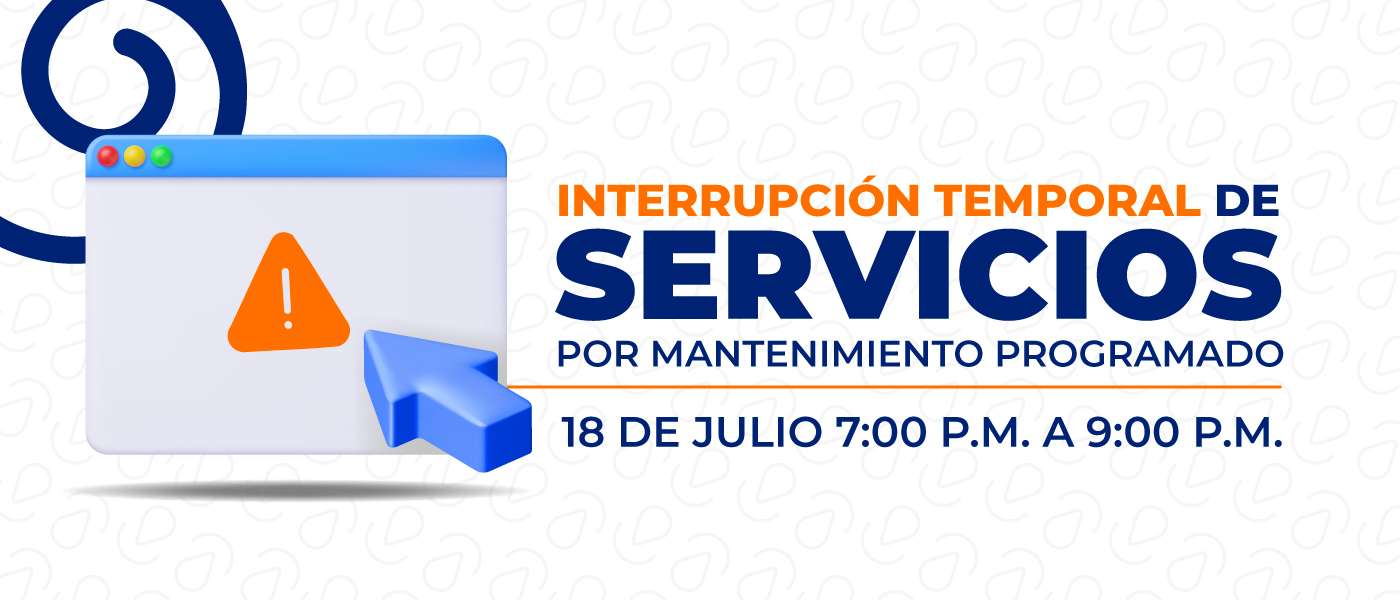 INTERRUPCIÓN TEMPORAL DE
SERVICIOS
POR MANTENIMIENTO PROGRAMADO

18 DE JULIO 7:00 P.M. A 9:00 P.M.